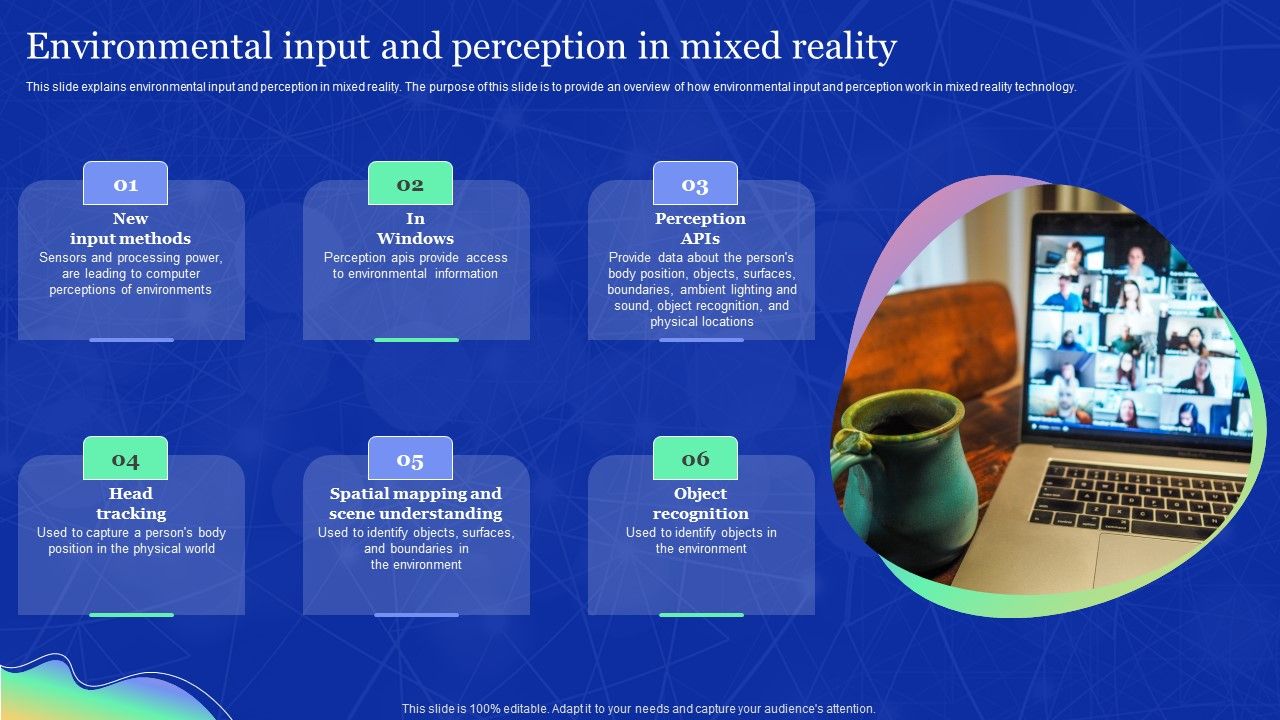 Environmental input and perception in mixed reality

This slide explains environmental input and perception in mixed reality. The purpose of this slide is to provide an overview of how environmental input and perception work in mixed reality technology.

01
New input methods
Sensors and processing power, are leading to computer perceptions of environments

02
In Windows
Perception apis provide access to environmental information

03
Perception APIs
Provide data about the person's body position, objects, surfaces, boundaries, ambient lighting and sound, object recognition, and physical locations

04
Head tracking
Used to capture a person's body position in the physical world

05
Spatial mapping and scene understanding
Used to identify objects, surfaces, and boundaries in the environment

06
Object recognition
Used to identify objects in the environment

This slide is 100% editable. Adapt it to your needs and capture your audience's attention.